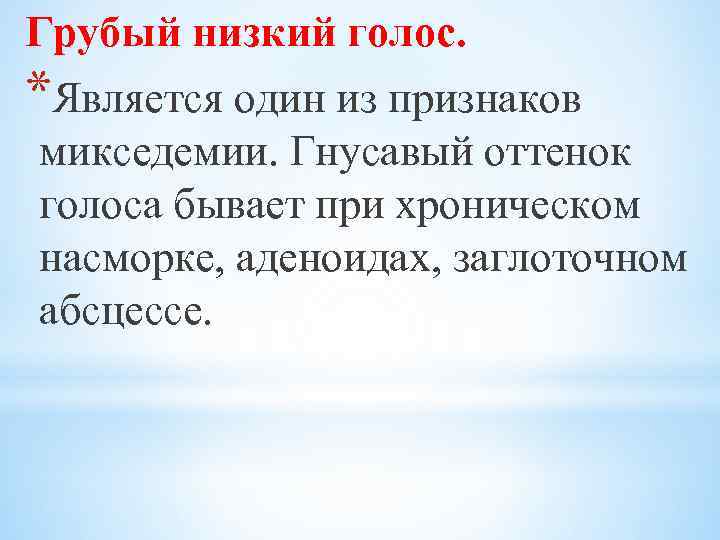 Грубый низкий голос.

*Является один из признаков микседемии. Гнусавый оттенок голоса бывает при хроническом насморке, аденоидах, заглоточном абсцессе.